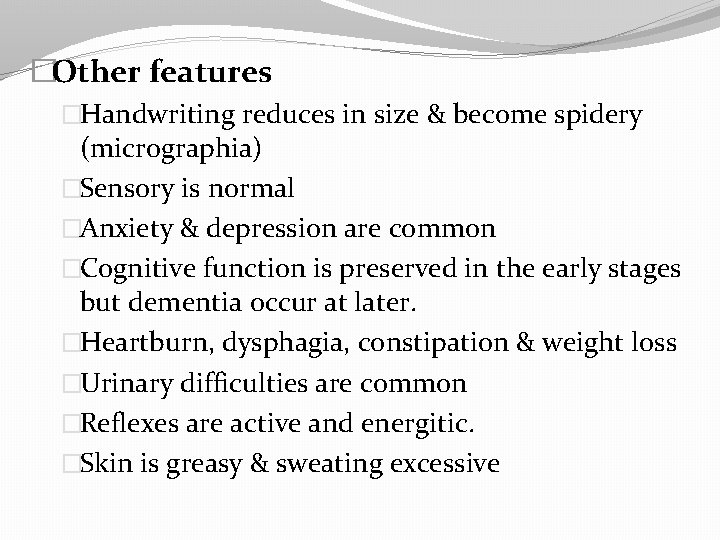 Other features

Handwriting reduces in size & become spidery (micrographia)

Sensory is normal

Anxiety & depression are common

Cognitive function is preserved in the early stages but dementia occur at later.

Heartburn, dysphagia, constipation & weight loss

Urinary difficulties are common

Reflexes are active and energitic.

Skin is greasy & sweating excessive